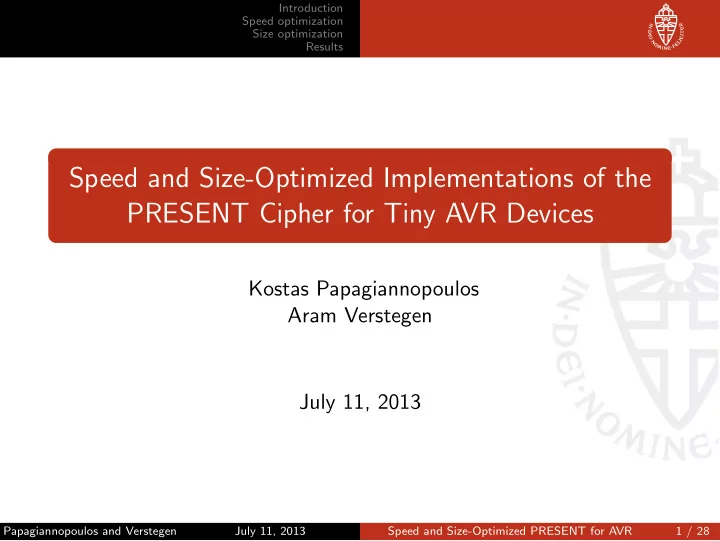 Introduction
Speed optimization
Size optimization
Results

IN DEI NOMINE FELICITER

Speed and Size-Optimized Implementations of the PRESENT Cipher for Tiny AVR Devices

Kostas Papagiannopoulos
Aram Verstegen

July 11, 2013

IN·DEI·NOMINE

Papagiannopoulos and Verstegen July 11, 2013 Speed and Size-Optimized PRESENT for AVR 1 / 28